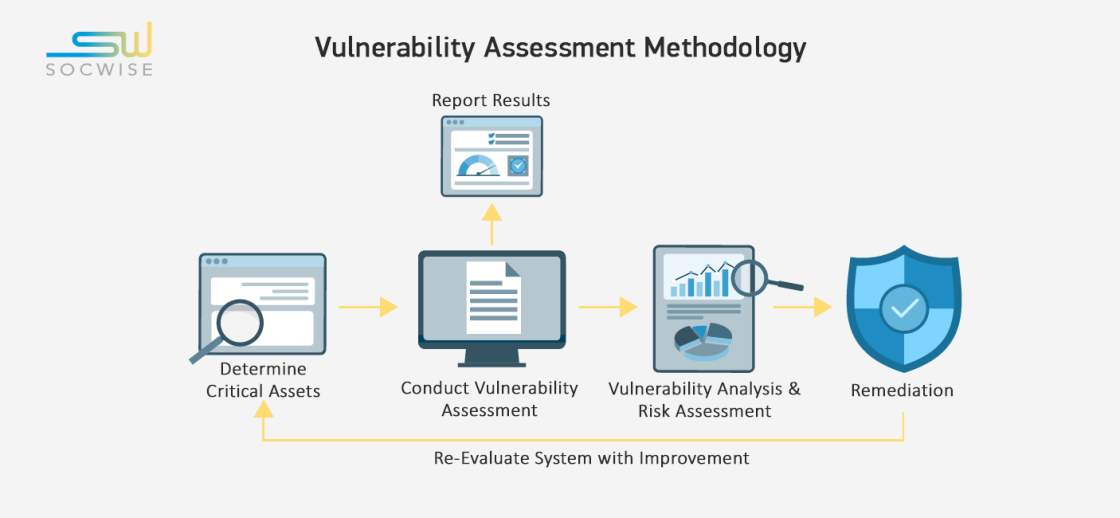 SW
SOCWISE

Vulnerability Assessment Methodology

Report Results

Determine Critical Assets

Conduct Vulnerability Assessment

Vulnerability Analysis & Risk Assessment

Remediation

Re-Evaluate System with Improvement